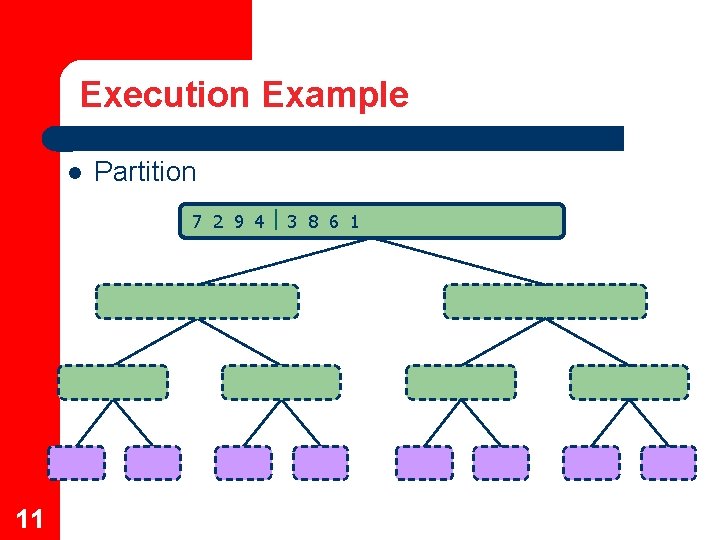 Execution Example

• Partition

7 2 9 4 | 3 8 6 1

11